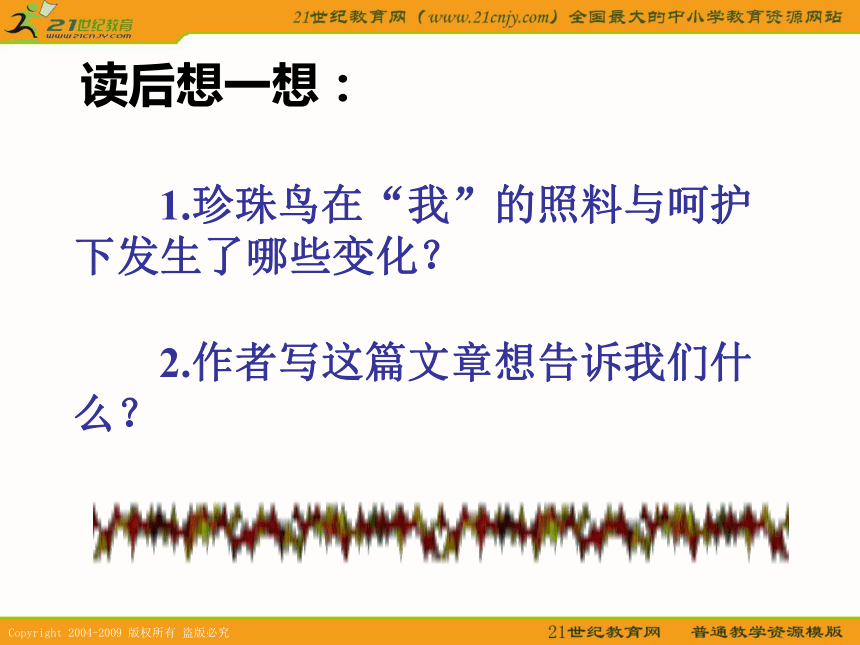 21世纪教育
www.21cnjy.com

21世纪教育网（www.21cnjy.com）全国最大的中小学教育资源网站

读后想一想：

1.珍珠鸟在“我”的照料与呵护下发生了哪些变化？

2.作者写这篇文章想告诉我们什么？

Copyright 2004-2009 版权所有 盗版必究

21世纪教育网 普通教学资源模版